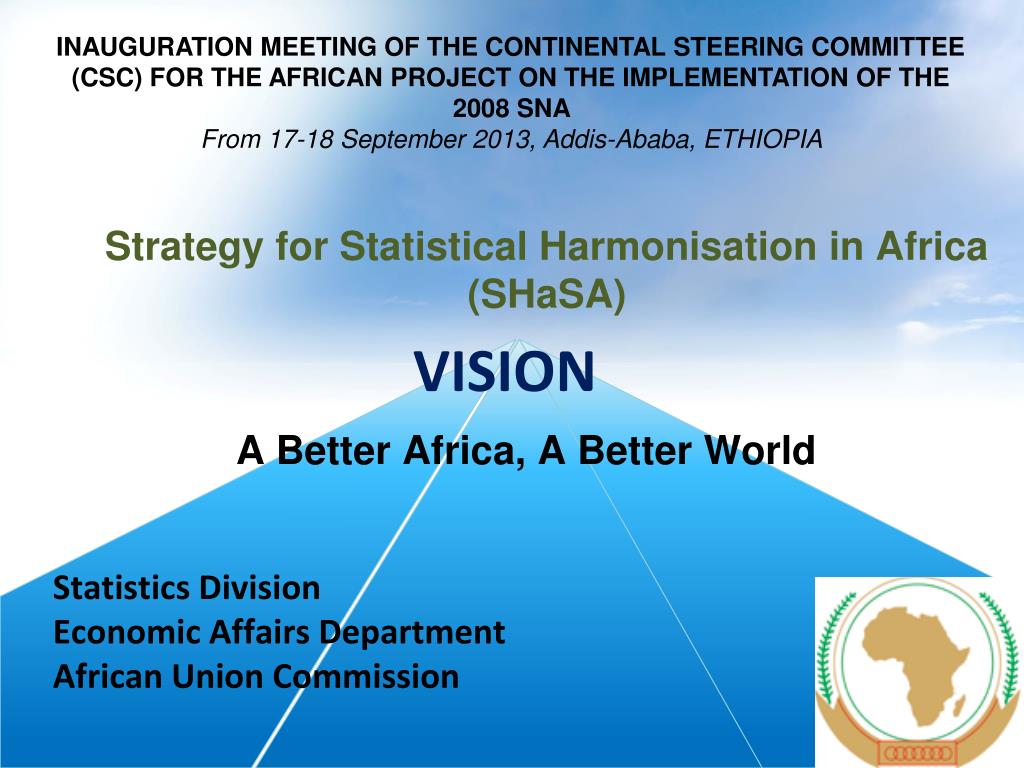 INAUGURATION MEETING OF THE CONTINENTAL STEERING COMMITTEE (CSC) FOR THE AFRICAN PROJECT ON THE IMPLEMENTATION OF THE 2008 SNA
From 17-18 September 2013, Addis-Ababa, ETHIOPIA

Strategy for Statistical Harmonisation in Africa (SHaSA)

VISION

A Better Africa, A Better World

Statistics Division
Economic Affairs Department
African Union Commission